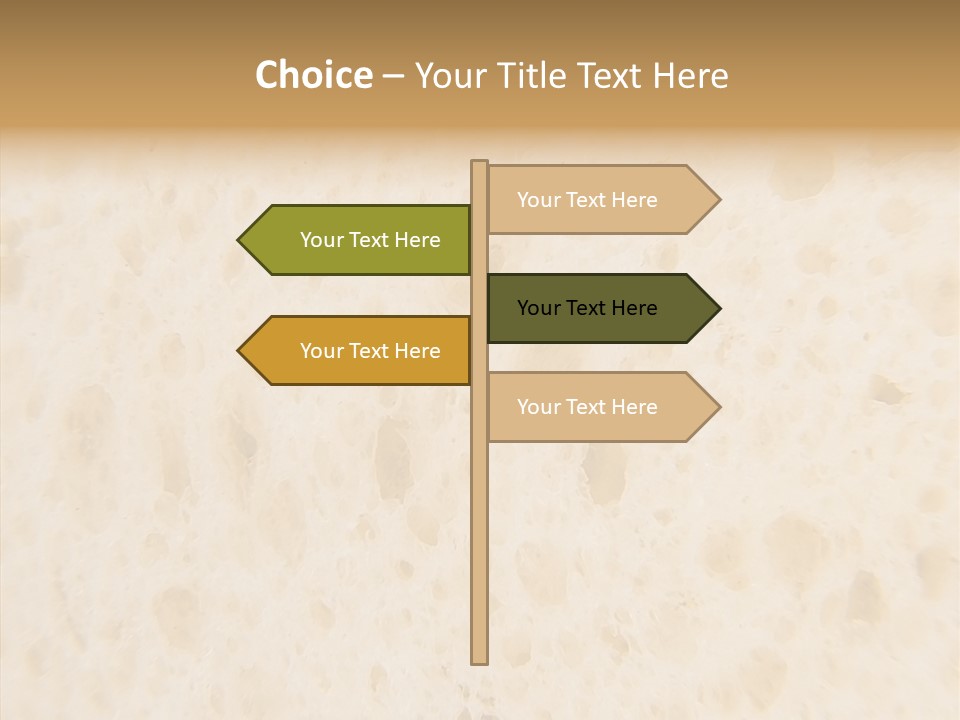 Choice – Your Title Text Here

Your Text Here

Your Text Here

Your Text Here

Your Text Here

Your Text Here